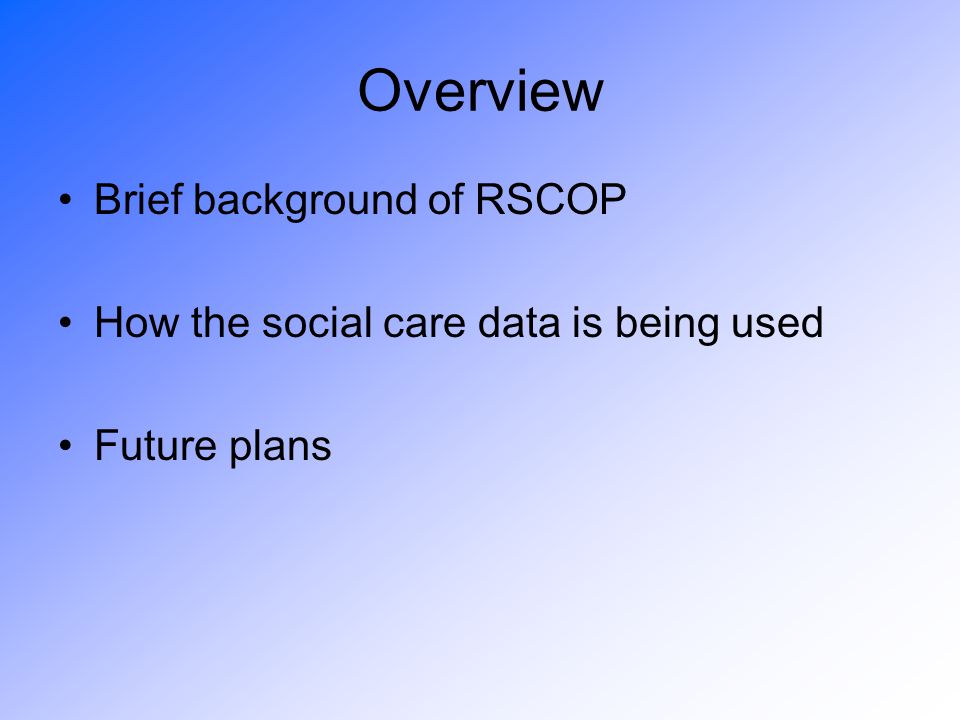 Overview

• Brief background of RSCOP

• How the social care data is being used

• Future plans